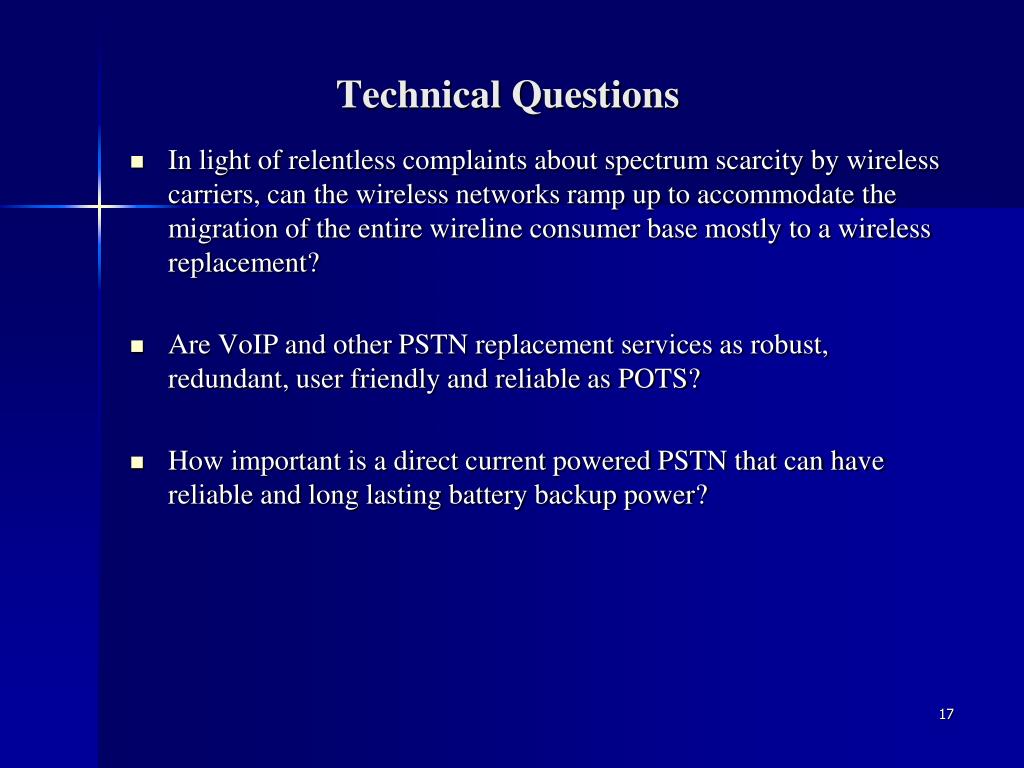 Technical Questions

- In light of relentless complaints about spectrum scarcity by wireless carriers, can the wireless networks ramp up to accommodate the migration of the entire wireline consumer base mostly to a wireless replacement?

- Are VoIP and other PSTN replacement services as robust, redundant, user friendly and reliable as POTS?

- How important is a direct current powered PSTN that can have reliable and long lasting battery backup power?

17